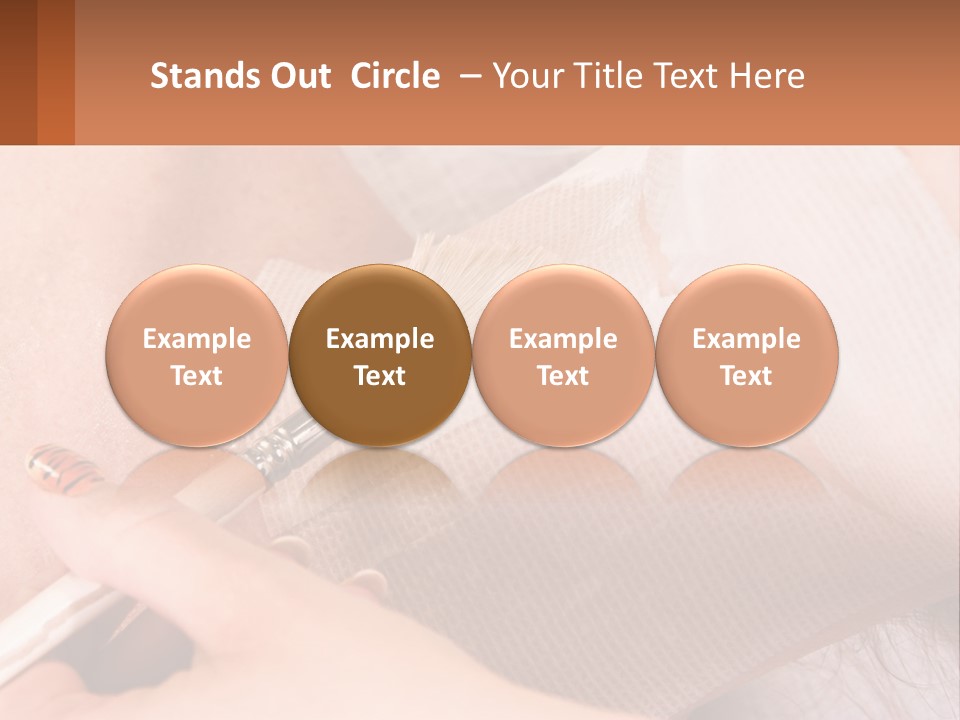 Stands Out Circle – Your Title Text Here

Example Text

Example Text

Example Text

Example Text